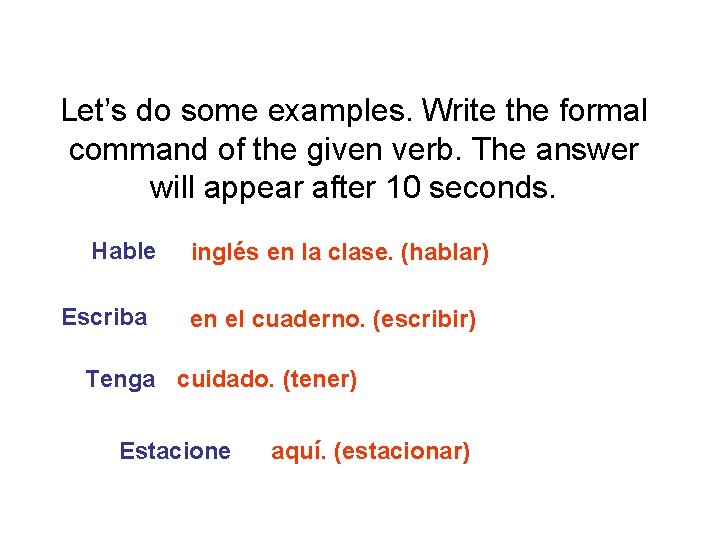 Let’s do some examples. Write the formal command of the given verb. The answer will appear after 10 seconds.

Hable inglés en la clase. (hablar)

Escriba en el cuaderno. (escribir)

Tenga cuidado. (tener)

Estacione aquí. (estacionar)